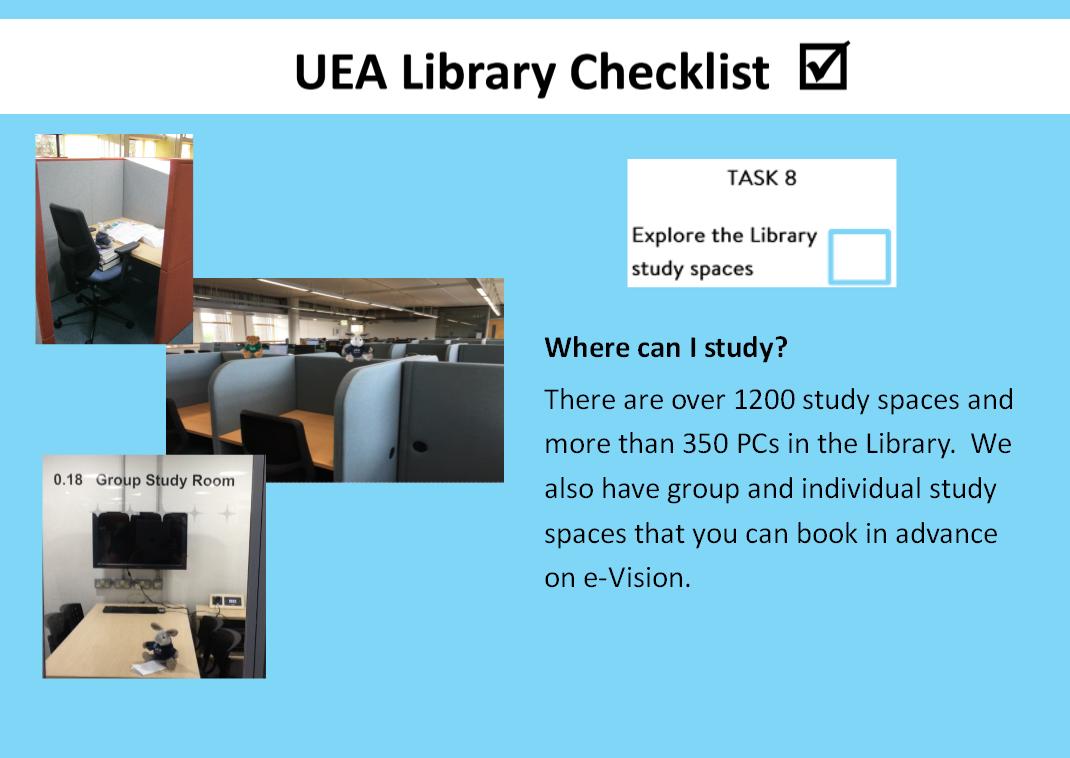 UEA Library Checklist ☑

0.18 Group Study Room

TASK 8

Explore the Library study spaces

Where can I study?

There are over 1200 study spaces and more than 350 PCs in the Library. We also have group and individual study spaces that you can book in advance on e-Vision.